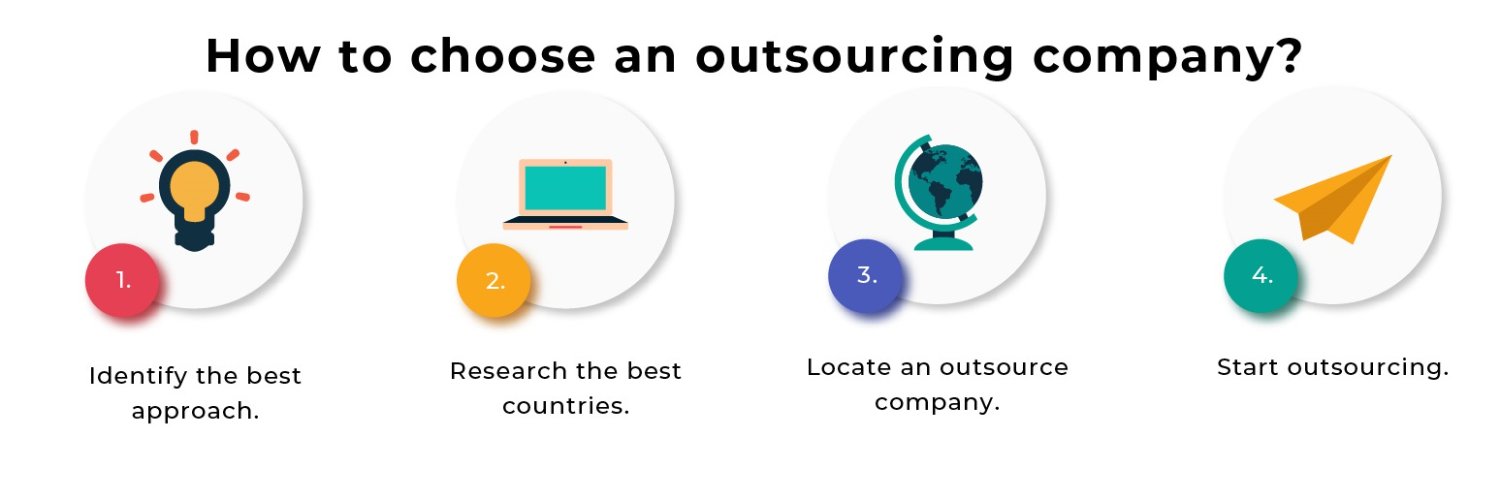 How to choose an outsourcing company?

1.

Identify the best approach.

2.

Research the best countries.

3.

Locate an outsource company.

4.

Start outsourcing.